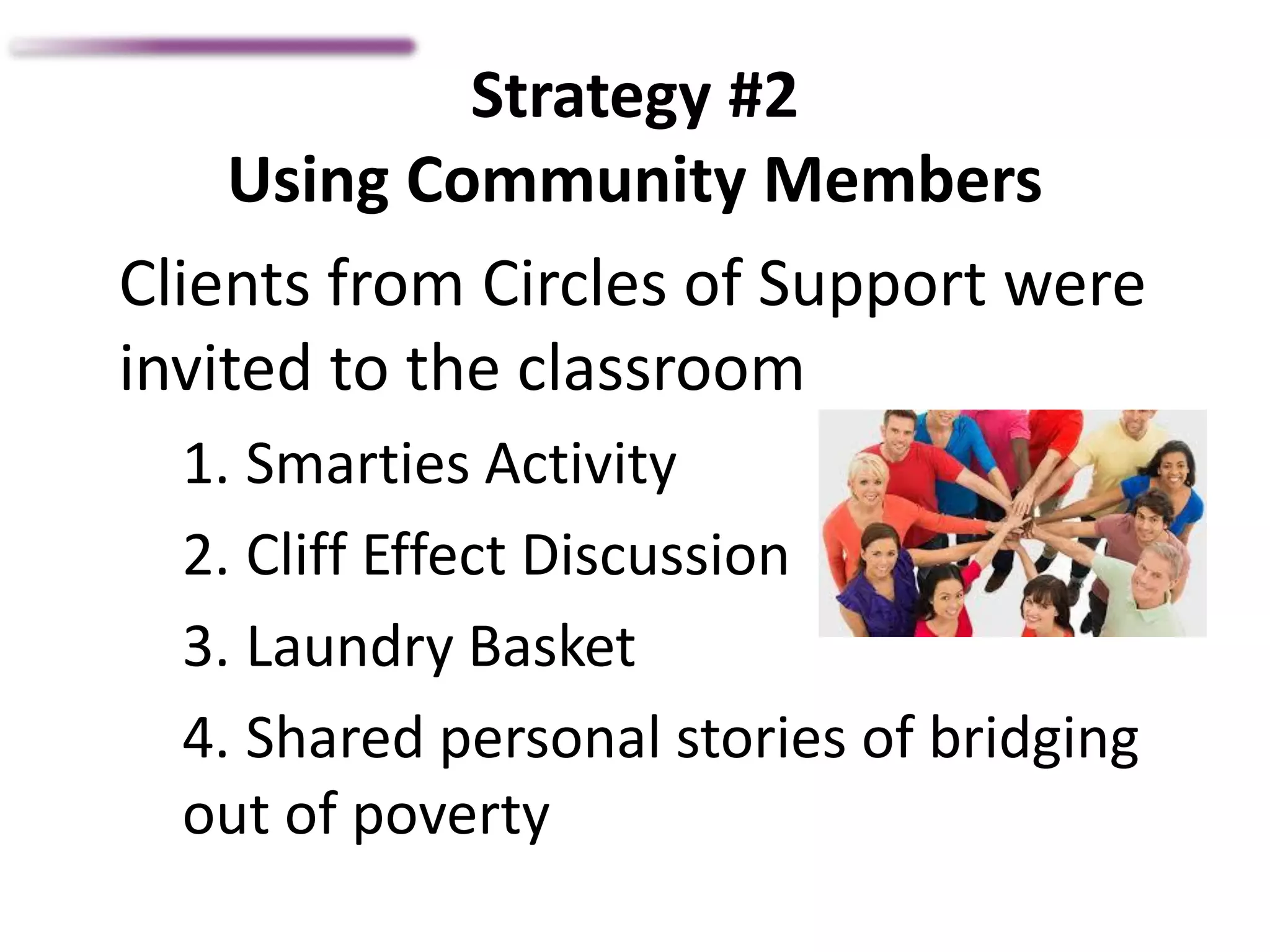 Strategy #2
Using Community Members

Clients from Circles of Support were invited to the classroom

1. Smarties Activity
2. Cliff Effect Discussion
3. Laundry Basket
4. Shared personal stories of bridging out of poverty